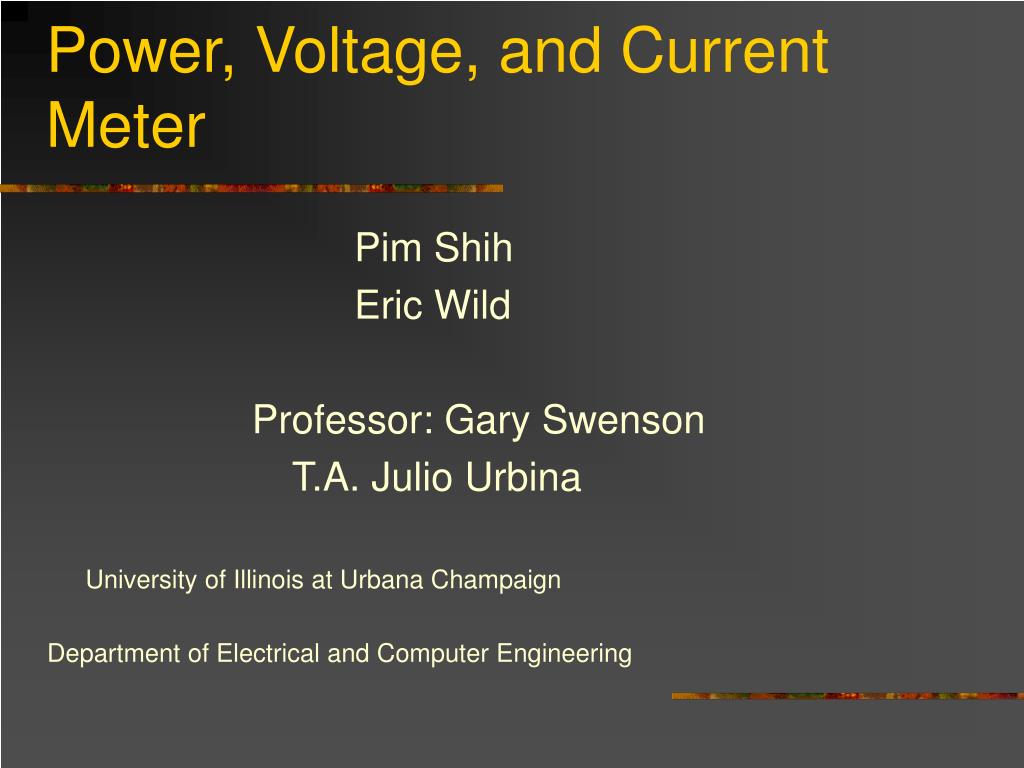 Power, Voltage, and Current Meter

Pim Shih
Eric Wild

Professor: Gary Swenson
T.A. Julio Urbina

University of Illinois at Urbana Champaign

Department of Electrical and Computer Engineering